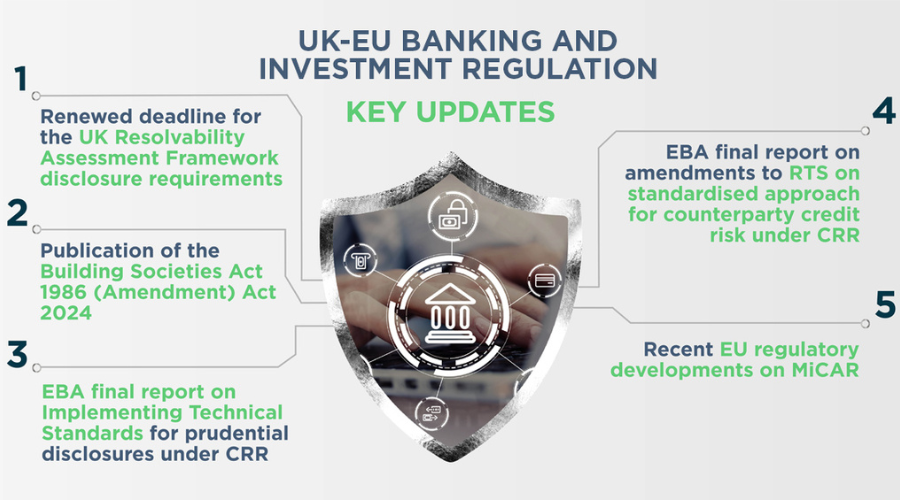 UK-EU BANKING AND INVESTMENT REGULATION

KEY UPDATES

1

Renewed deadline for the UK Resolvability Assessment Framework disclosure requirements

2

Publication of the Building Societies Act 1986 (Amendment) Act 2024

3

EBA final report on Implementing Technical Standards for prudential disclosures under CRR

4

EBA final report on amendments to RTS on standardised approach for counterparty credit risk under CRR

5

Recent EU regulatory developments on MiCAR